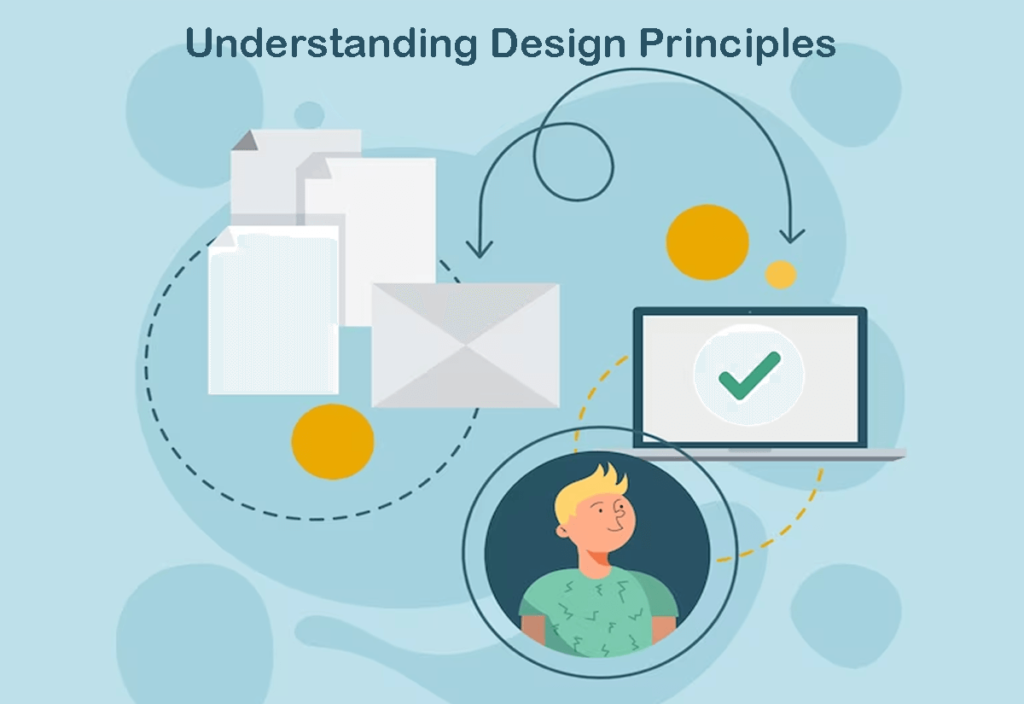 Understanding Design Principles